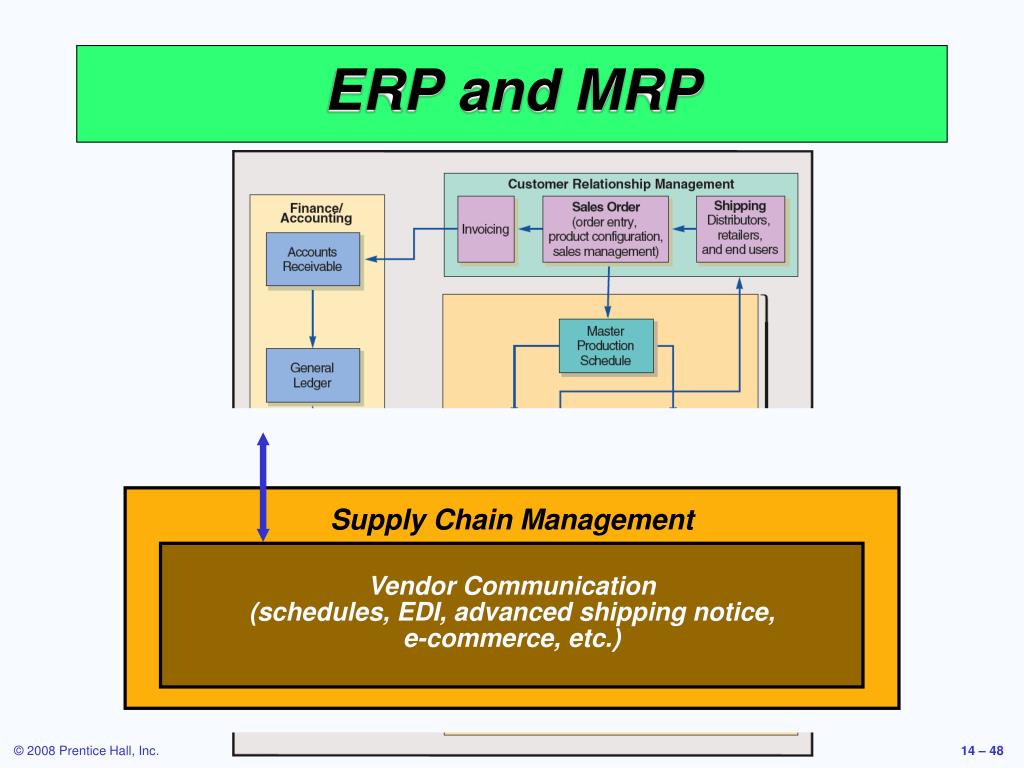 ERP and MRP

Finance/ Accounting

Accounts Receivable

General Ledger

Customer Relationship Management

Invoicing

Sales Order (order entry, product configuration, sales management)

Shipping Distributors, retailers, and end users

Master Production Schedule

Supply Chain Management

Vendor Communication (schedules, EDI, advanced shipping notice, e-commerce, etc.)

© 2008 Prentice Hall, Inc.

14 – 48